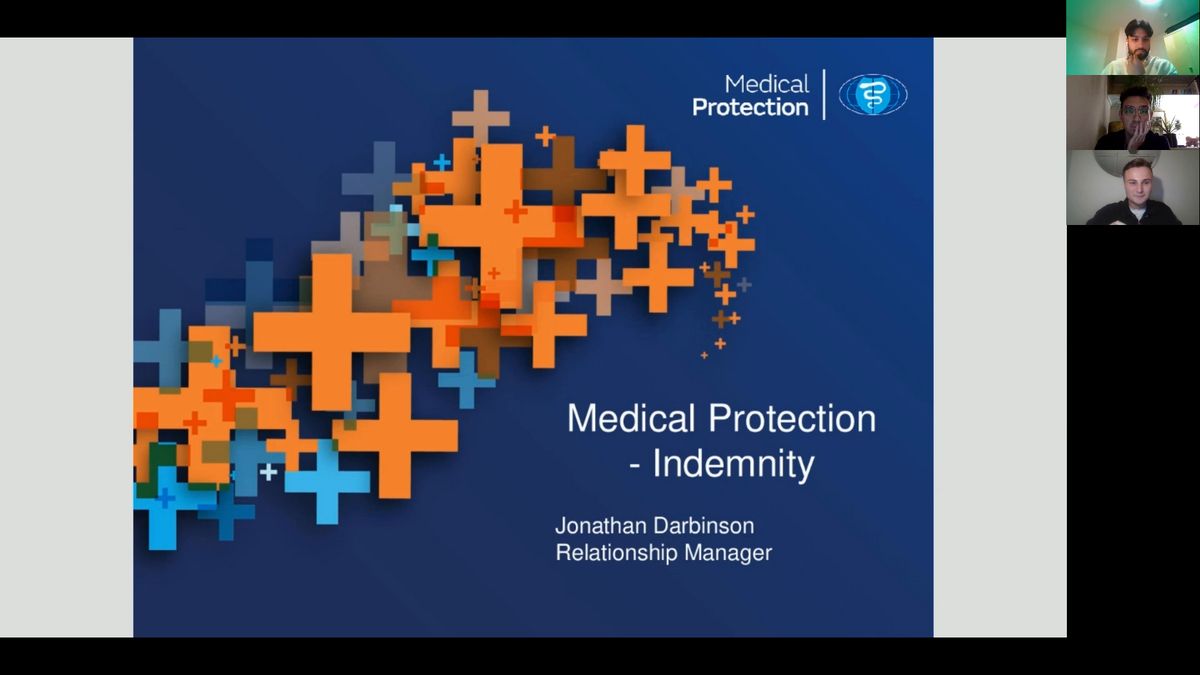 Medical Protection

Medical Protection - Indemnity

Jonathan Darbinson
Relationship Manager